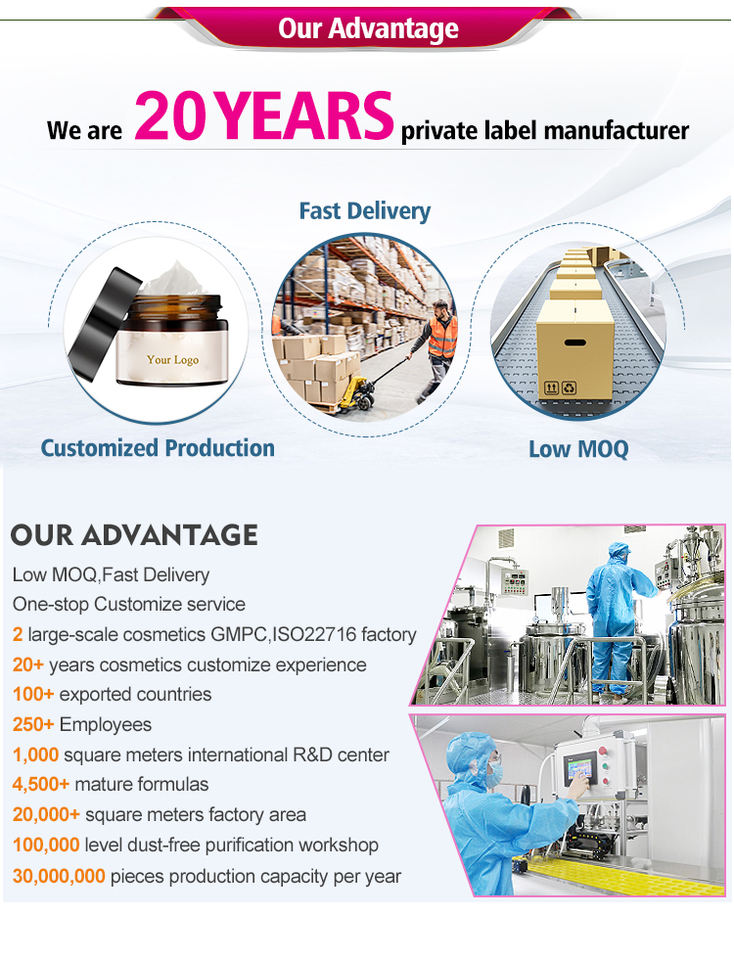 Our Advantage

We are 20 YEARS private label manufacturer

Fast Delivery

Your Logo

Customized Production

Low MOQ

OUR ADVANTAGE

Low MOQ,Fast Delivery
One-stop Customize service
2 large-scale cosmetics GMPC,ISO22716 factory
20+ years cosmetics customize experience
100+ exported countries
250+ Employees
1,000 square meters international R&D center
4,500+ mature formulas
20,000+ square meters factory area
100,000 level dust-free purification workshop
30,000,000 pieces production capacity per year